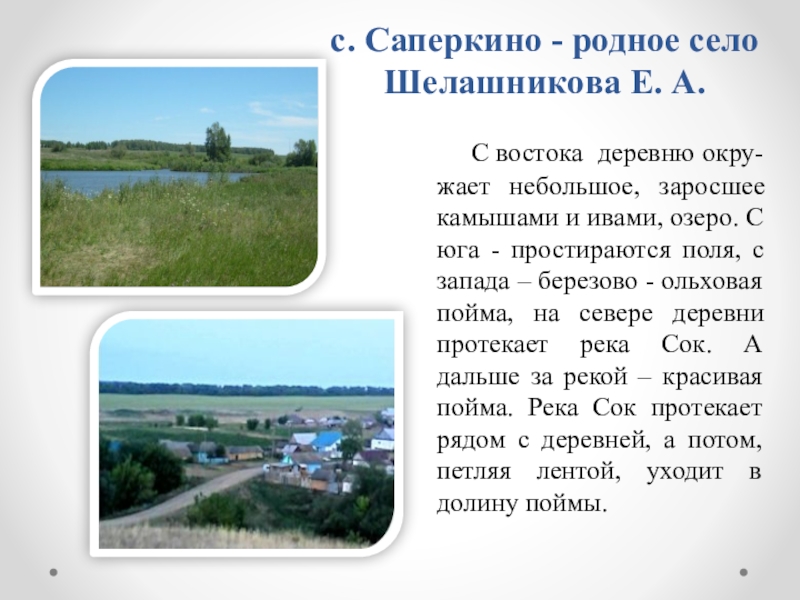 с. Саперкино - родное село Шелашникова Е. А.

С востока деревню окружает небольшое, заросшее камышами и ивами, озеро. С юга - простираются поля, с запада – березово - ольховая пойма, на севере деревни протекает река Сок. А дальше за рекой – красивая пойма. Река Сок протекает рядом с деревней, а потом, петляя лентой, уходит в долину поймы.